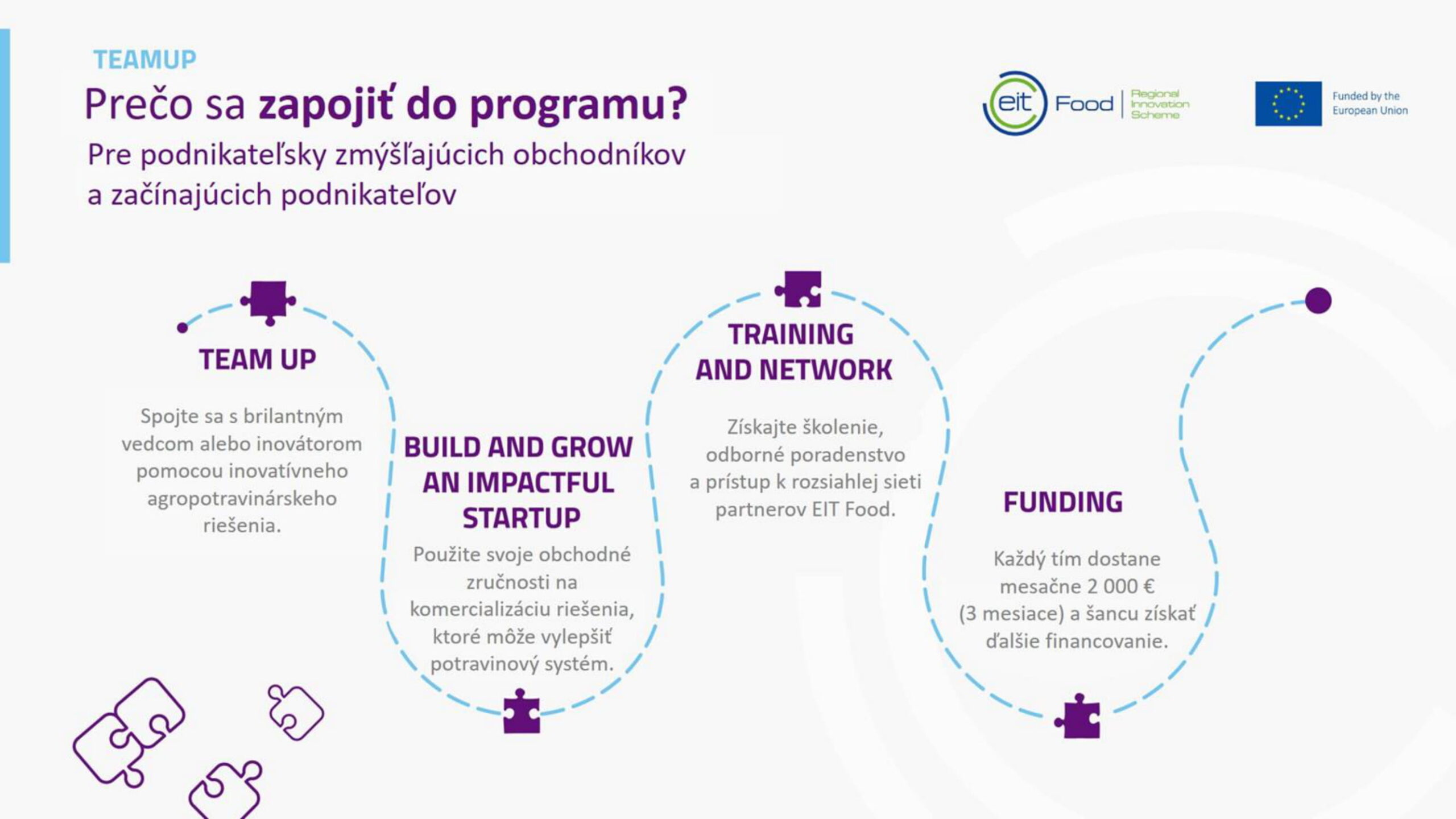 TEAMUP

Prečo sa zapojiť do programu?

Pre podnikateľsky zmýšľajúcich obchodníkov a začínajúcich podnikateľov

eit Food | Regional Innovation Scheme

Funded by the European Union

TEAM UP

Spojte sa s brilantným vedcom alebo inovátorom pomocou inovatívneho agropotravinárskeho riešenia.

BUILD AND GROW AN IMPACTFUL STARTUP

Použite svoje obchodné zručnosti na komercializáciu riešenia, ktoré môže vylepšiť potravinový systém.

TRAINING AND NETWORK

Získajte školenie, odborné poradenstvo a prístup k rozsiahlej sieti partnerov EIT Food.

FUNDING

Každý tím dostane mesačne 2 000 € (3 mesiace) a šancu získať ďalšie financovanie.